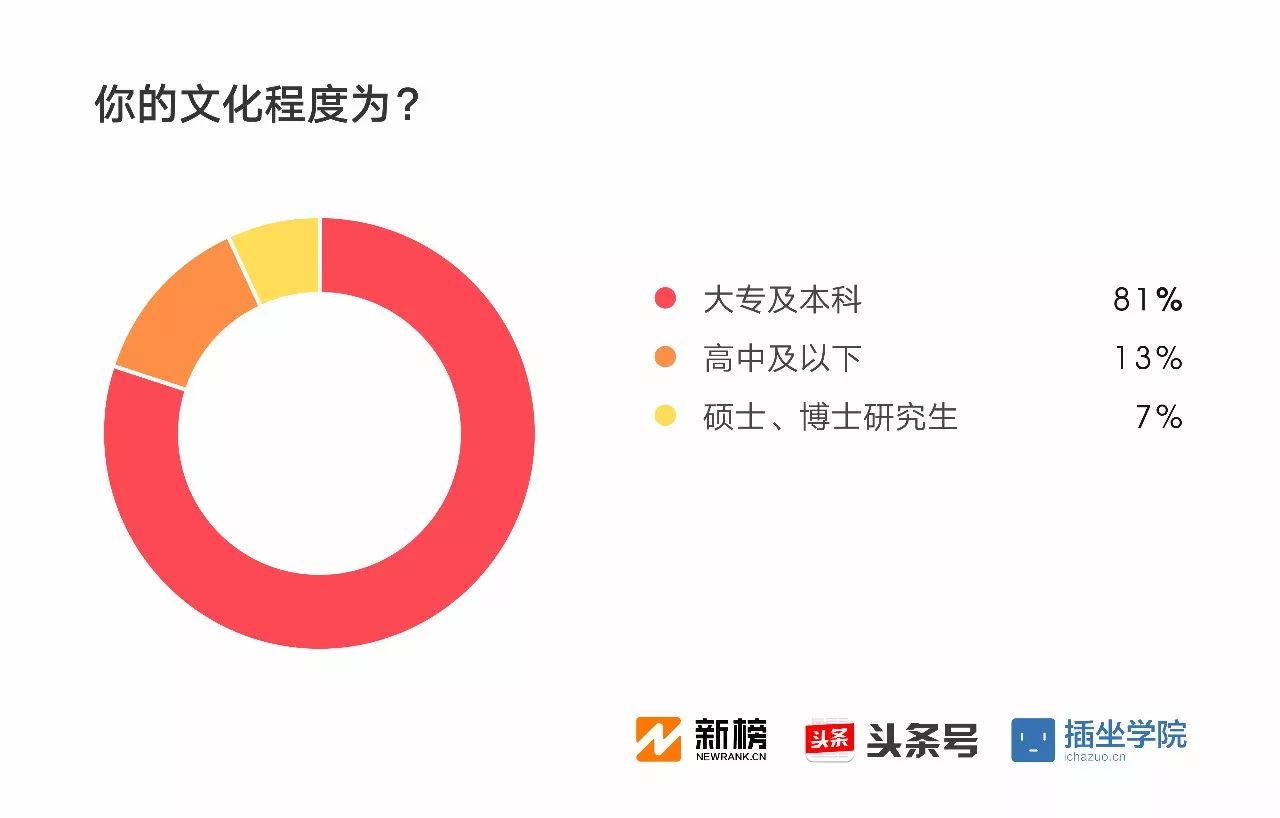 你的文化程度为？

大专及本科 81%
高中及以下 13%
硕士、博士研究生 7%

新榜 NEWRANK.CN
头条 头条号
插坐学院 ichazuo.cn